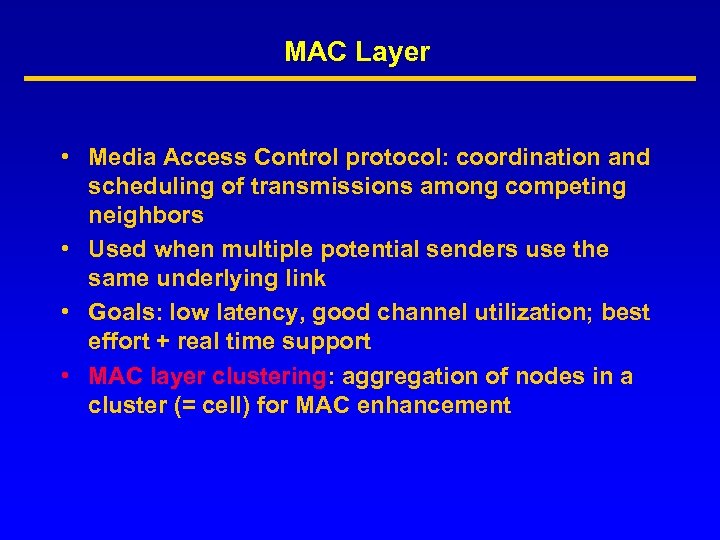 MAC Layer

• Media Access Control protocol: coordination and scheduling of transmissions among competing neighbors
• Used when multiple potential senders use the same underlying link
• Goals: low latency, good channel utilization; best effort + real time support
• MAC layer clustering: aggregation of nodes in a cluster (= cell) for MAC enhancement